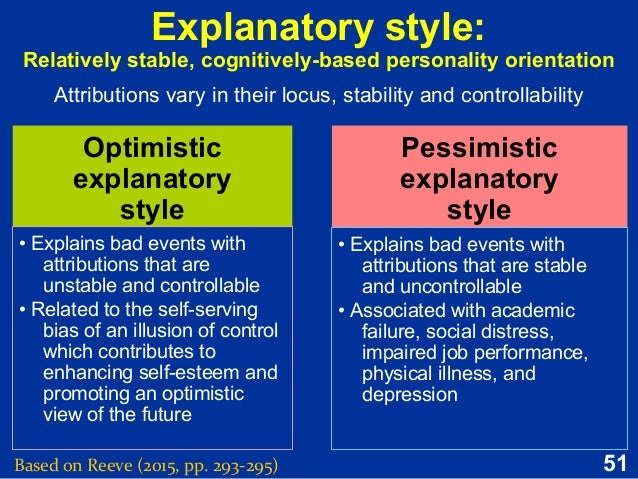 Explanatory style:
Relatively stable, cognitively-based personality orientation

Attributions vary in their locus, stability and controllability

Optimistic explanatory style

• Explains bad events with attributions that are unstable and controllable
• Related to the self-serving bias of an illusion of control which contributes to enhancing self-esteem and promoting an optimistic view of the future

Pessimistic explanatory style

• Explains bad events with attributions that are stable and uncontrollable
• Associated with academic failure, social distress, impaired job performance, physical illness, and depression

Based on Reeve (2015, pp. 293-295)

51